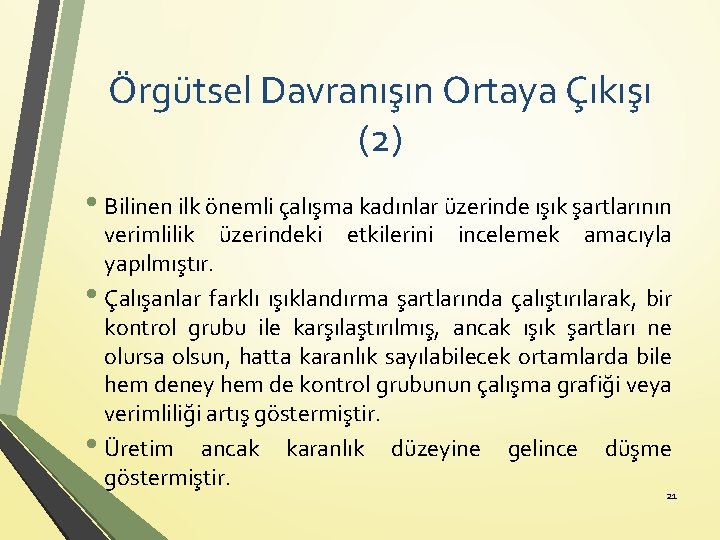 Örgütsel Davranışın Ortaya Çıkışı (2)

• Bilinen ilk önemli çalışma kadınlar üzerinde ışık şartlarının verimlilik üzerindeki etkilerini incelemek amacıyla yapılmıştır.

• Çalışanlar farklı ışıklandırma şartlarında çalıştırılarak, bir kontrol grubu ile karşılaştırılmış, ancak ışık şartları ne olursa olsun, hatta karanlık sayılabilecek ortamlarda bile hem deney hem de kontrol grubunun çalışma grafiği veya verimliliği artış göstermiştir.

• Üretim ancak karanlık düzeyine gelince düşme göstermiştir.

21